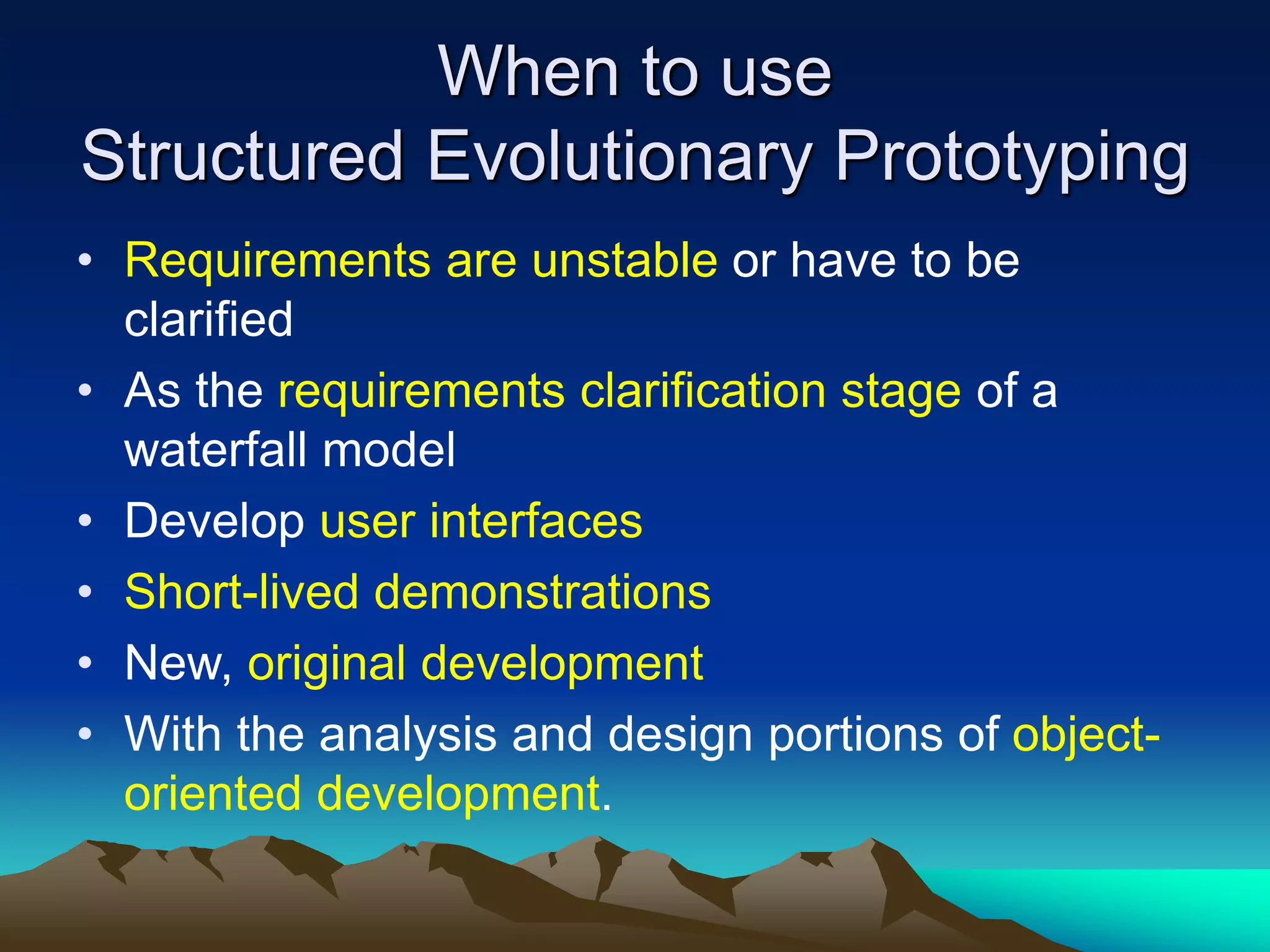 When to use
Structured Evolutionary Prototyping

• Requirements are unstable or have to be clarified
• As the requirements clarification stage of a waterfall model
• Develop user interfaces
• Short-lived demonstrations
• New, original development
• With the analysis and design portions of object-oriented development.